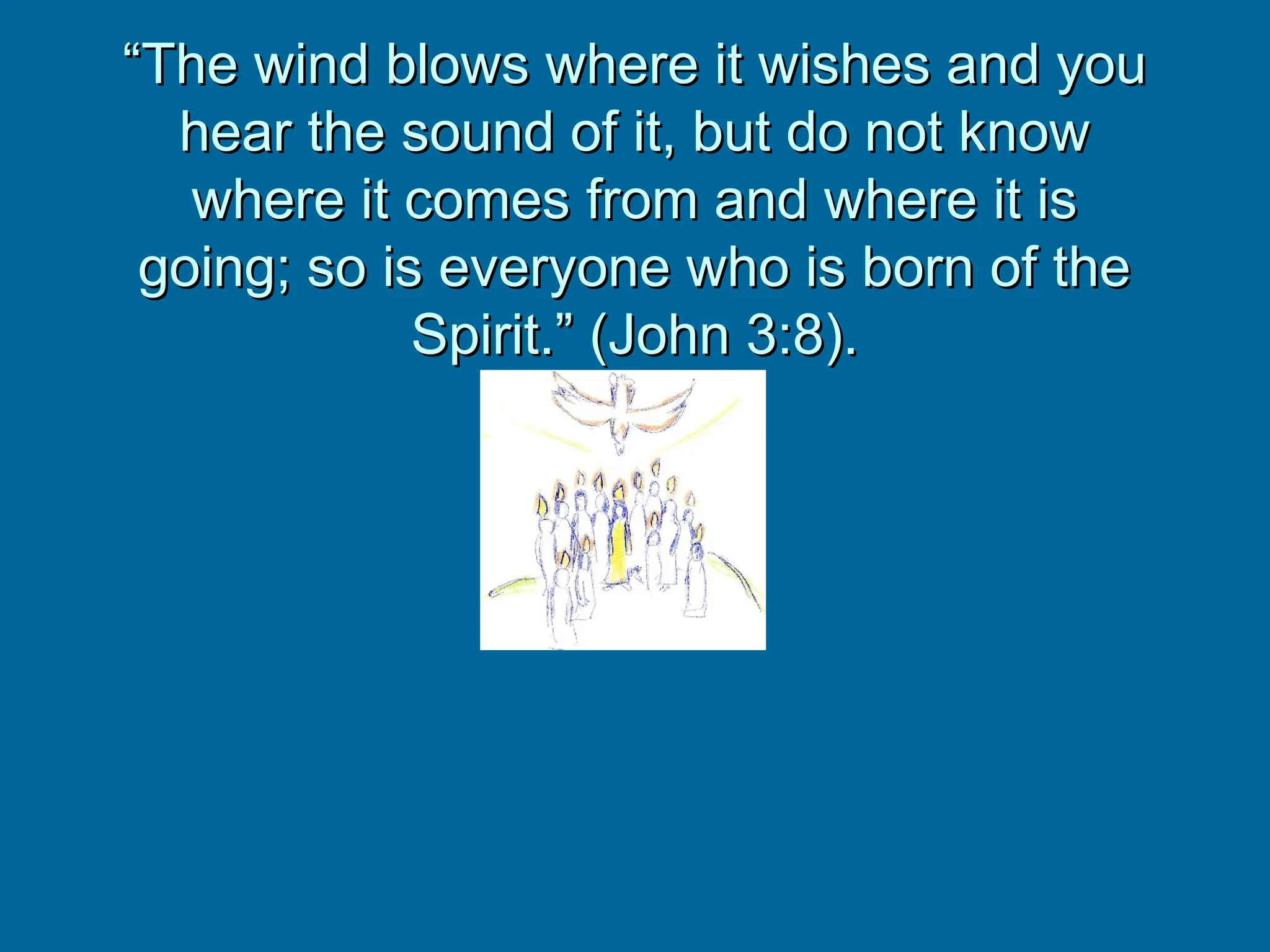 “The wind blows where it wishes and you hear the sound of it, but do not know where it comes from and where it is going; so is everyone who is born of the Spirit.” (John 3:8).